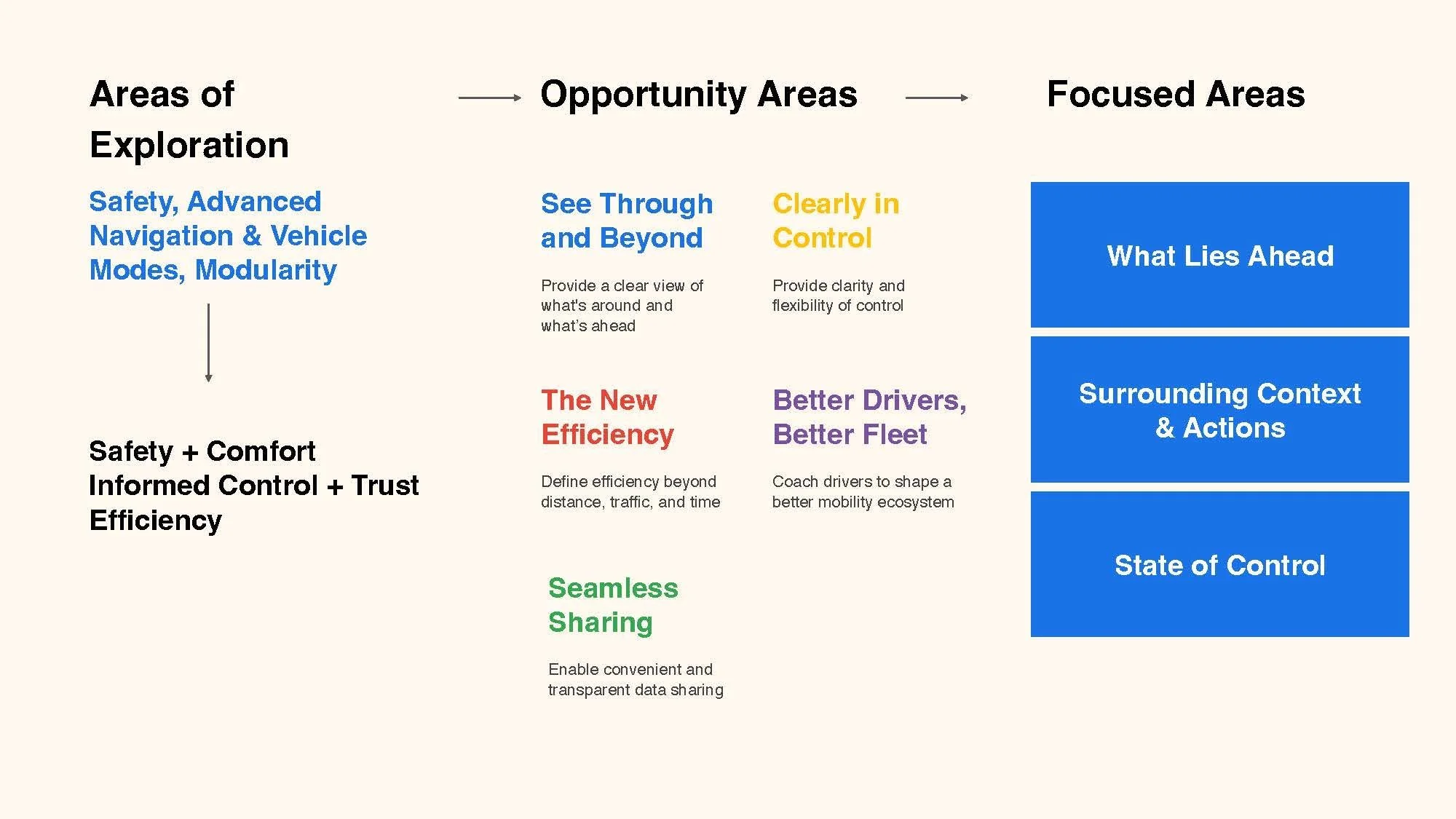 Areas of Exploration

Safety, Advanced Navigation & Vehicle Modes, Modularity

Safety + Comfort
Informed Control + Trust
Efficiency

Opportunity Areas

See Through and Beyond

Provide a clear view of what's around and what's ahead

Clearly in Control

Provide clarity and flexibility of control

The New Efficiency

Define efficiency beyond distance, traffic, and time

Better Drivers, Better Fleet

Coach drivers to shape a better mobility ecosystem

Seamless Sharing

Enable convenient and transparent data sharing

Focused Areas

What Lies Ahead

Surrounding Context & Actions

State of Control